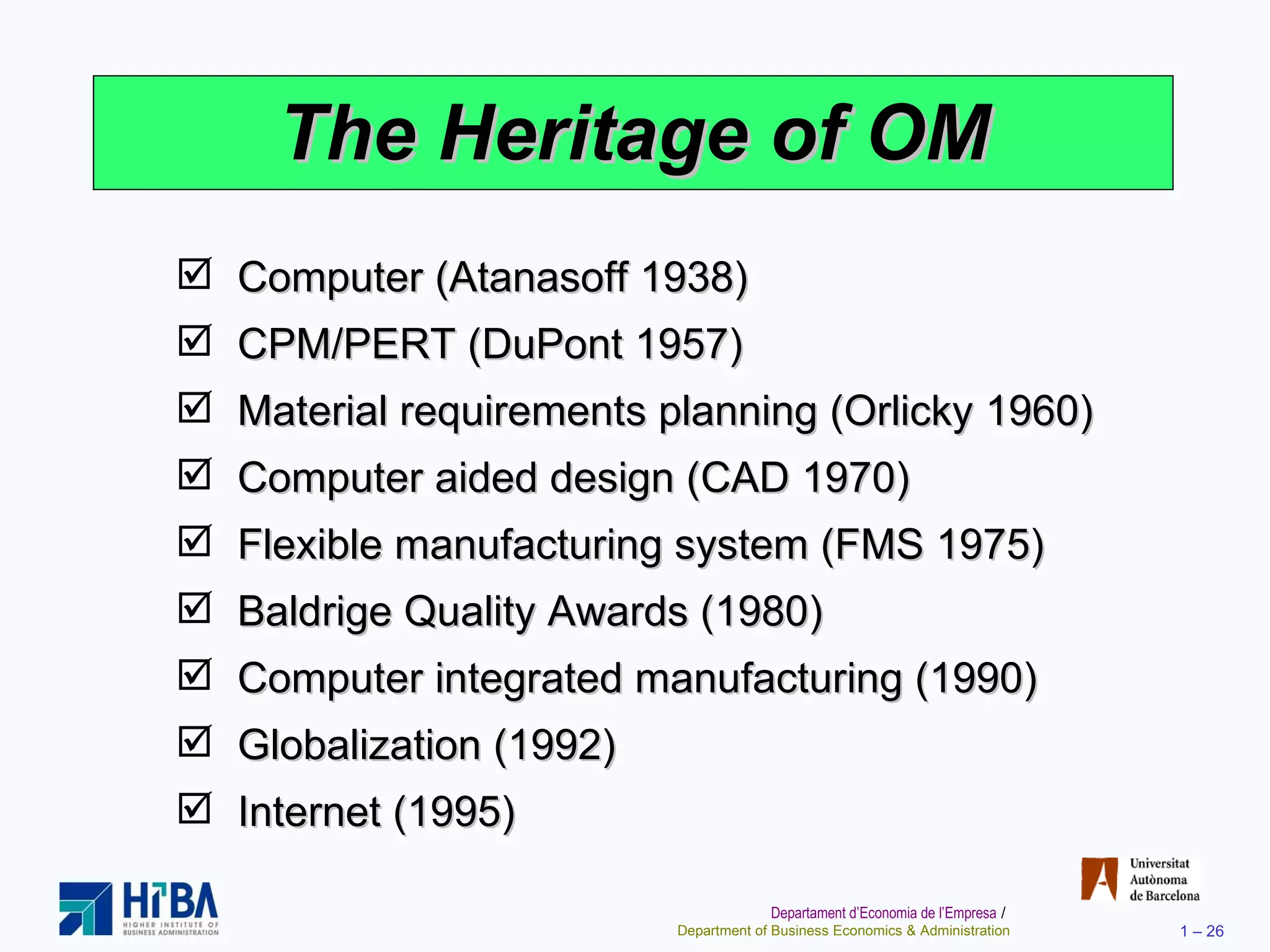 The Heritage of OM

☑ Computer (Atanasoff 1938)
☑ CPM/PERT (DuPont 1957)
☑ Material requirements planning (Orlicky 1960)
☑ Computer aided design (CAD 1970)
☑ Flexible manufacturing system (FMS 1975)
☑ Baldrige Quality Awards (1980)
☑ Computer integrated manufacturing (1990)
☑ Globalization (1992)
☑ Internet (1995)

HIBA
HIGHER INSTITUTE OF BUSINESS ADMINISTRATION

Universitat Autònoma de Barcelona

Departament d'Economia de l'Empresa /
Department of Business Economics & Administration

1 – 26